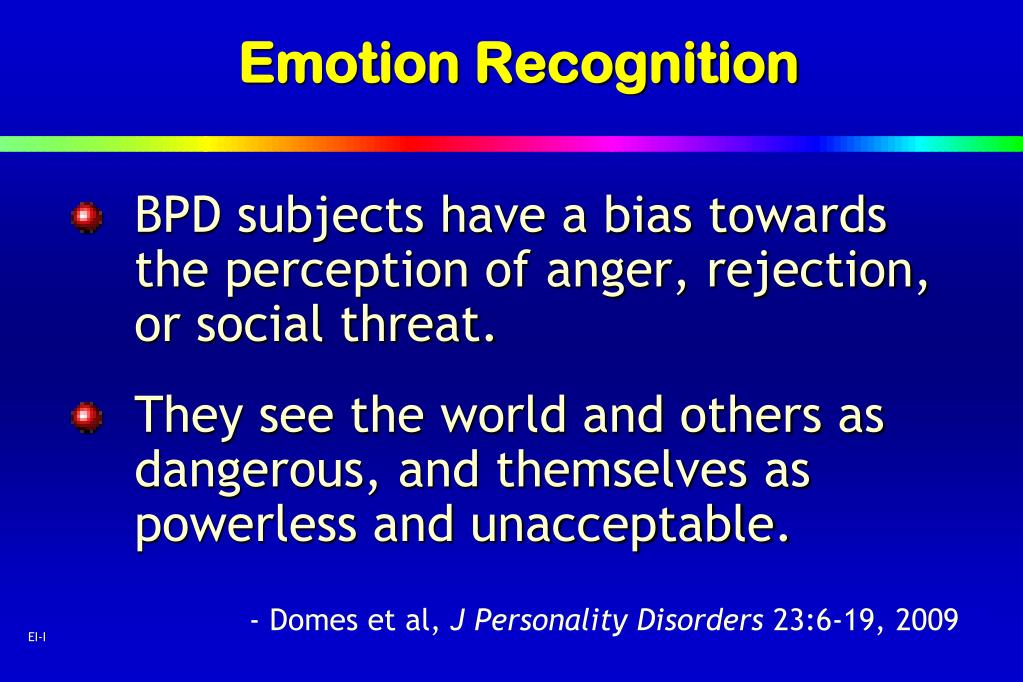 Emotion Recognition

BPD subjects have a bias towards the perception of anger, rejection, or social threat.

They see the world and others as dangerous, and themselves as powerless and unacceptable.

- Domes et al, J Personality Disorders 23:6-19, 2009

EI-I